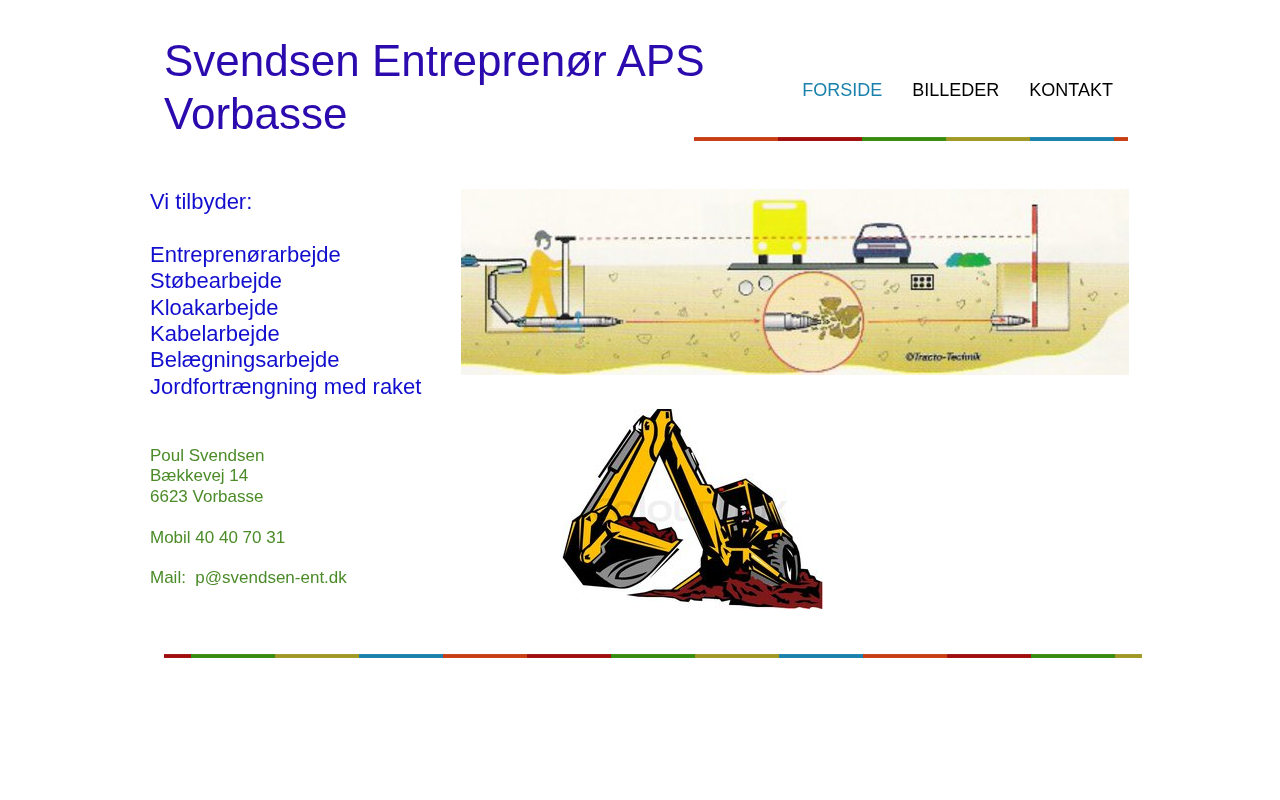 Svendsen Entreprenør APS Vorbasse

FORSIDE BILLEDER KONTAKT

Vi tilbyder:

Entreprenørarbejde
Støbearbejde
Kloakarbejde
Kabelarbejde
Belægningsarbejde
Jordfortrængning med raket

©Tracto-Technik

Poul Svendsen
Bækkevej 14
6623 Vorbasse

Mobil 40 40 70 31

Mail: p@svendsen-ent.dk